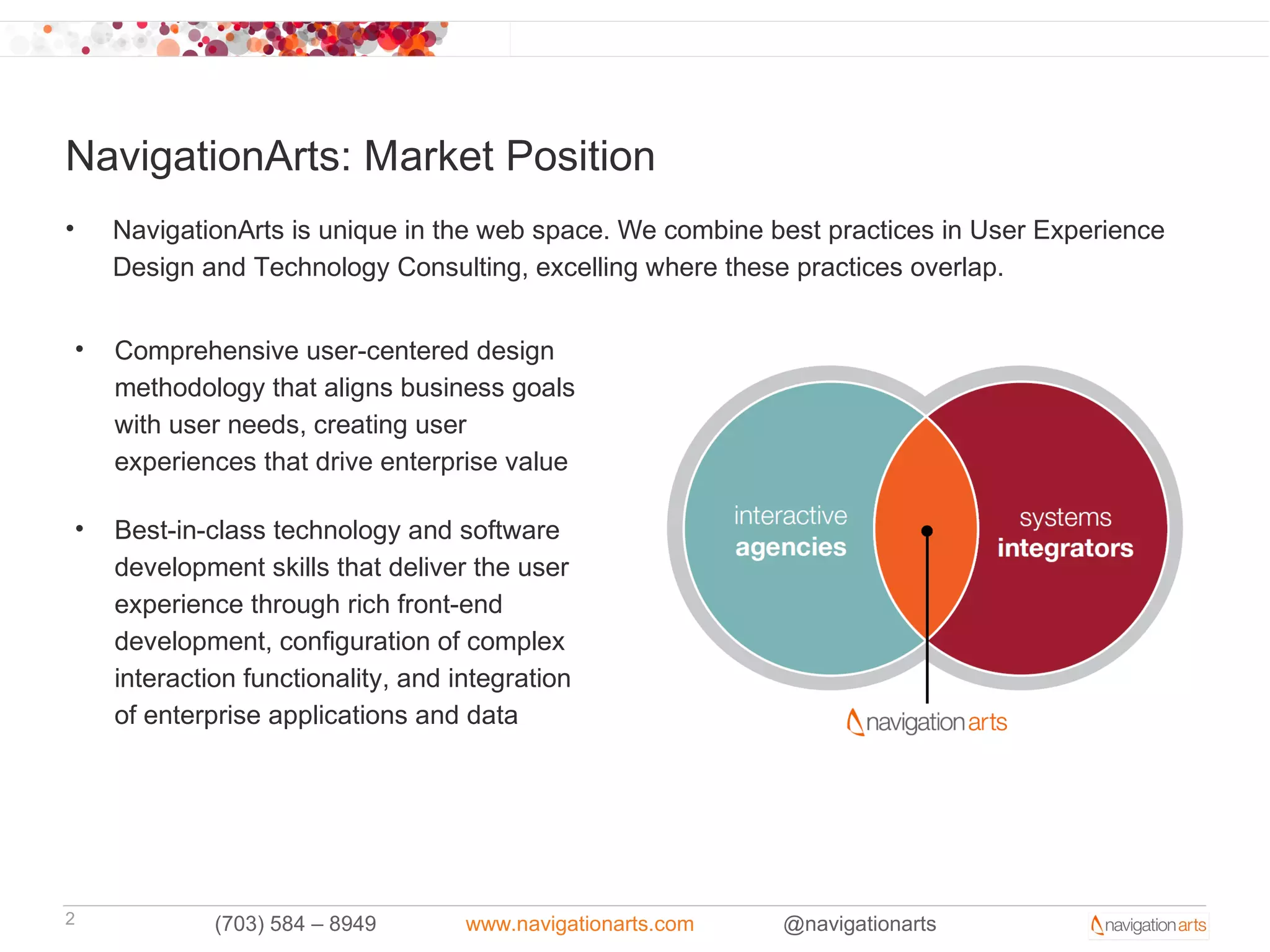 NavigationArts: Market Position

• NavigationArts is unique in the web space. We combine best practices in User Experience Design and Technology Consulting, excelling where these practices overlap.

• Comprehensive user-centered design methodology that aligns business goals with user needs, creating user experiences that drive enterprise value

• Best-in-class technology and software development skills that deliver the user experience through rich front-end development, configuration of complex interaction functionality, and integration of enterprise applications and data

interactive agencies

systems integrators

navigation arts

2 (703) 584 – 8949 www.navigationarts.com @navigationarts navigation arts